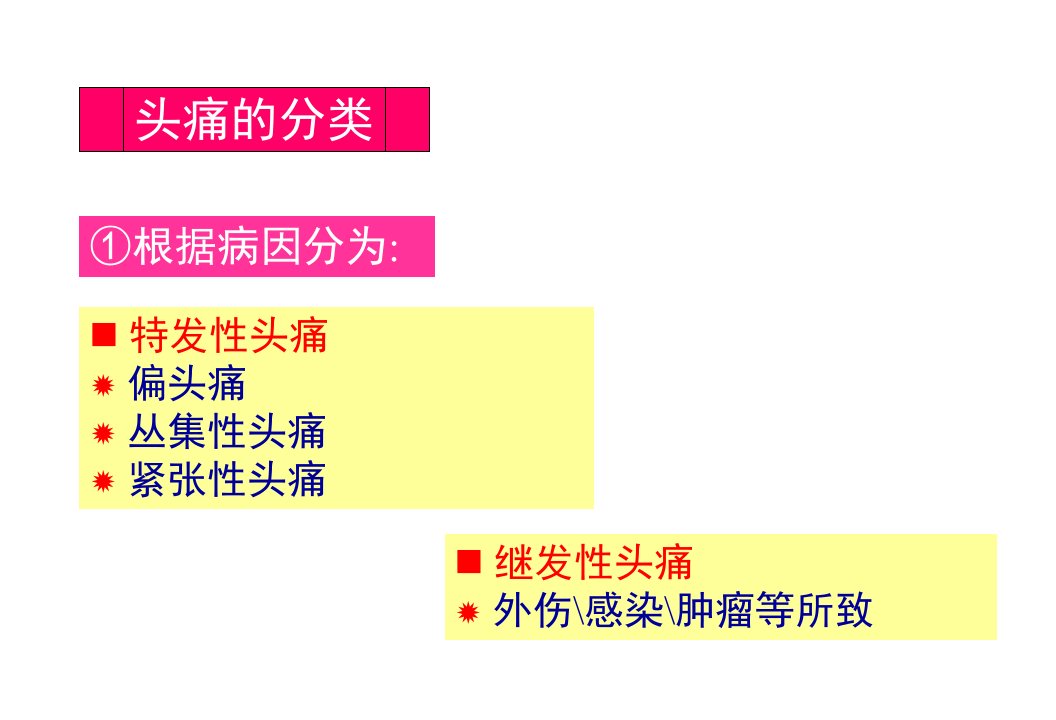 头痛的分类

①根据病因分为:

■ 特发性头痛
✹ 偏头痛
✹ 丛集性头痛
✹ 紧张性头痛

■ 继发性头痛
✹ 外伤\感染\肿瘤等所致